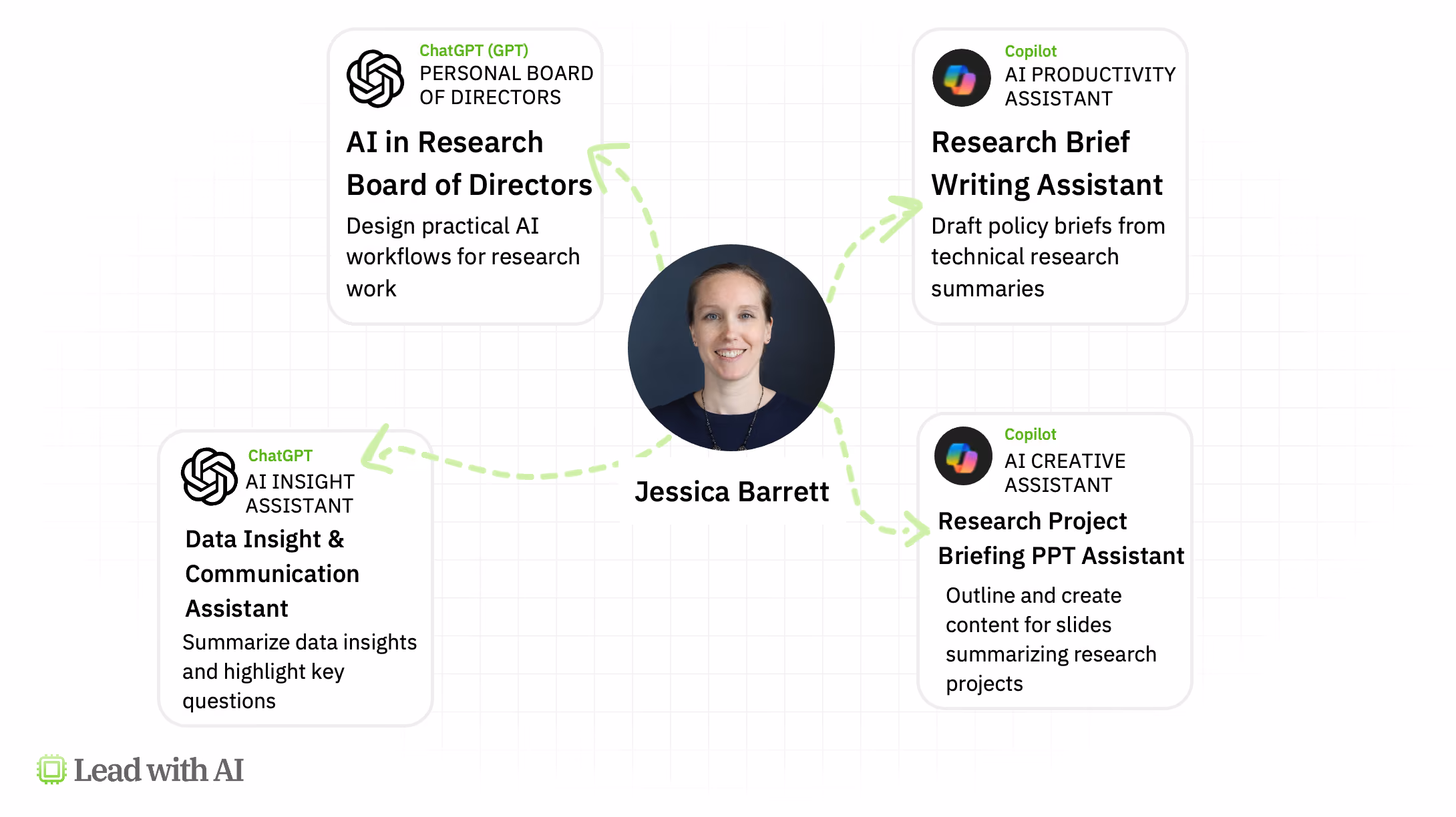 ChatGPT (GPT)
PERSONAL BOARD OF DIRECTORS

AI in Research Board of Directors

Design practical AI workflows for research work

Copilot
AI PRODUCTIVITY ASSISTANT

Research Brief Writing Assistant

Draft policy briefs from technical research summaries

Jessica Barrett

ChatGPT
AI INSIGHT ASSISTANT

Data Insight & Communication Assistant

Summarize data insights and highlight key questions

Copilot
AI CREATIVE ASSISTANT

Research Project Briefing PPT Assistant

Outline and create content for slides summarizing research projects

Lead with AI